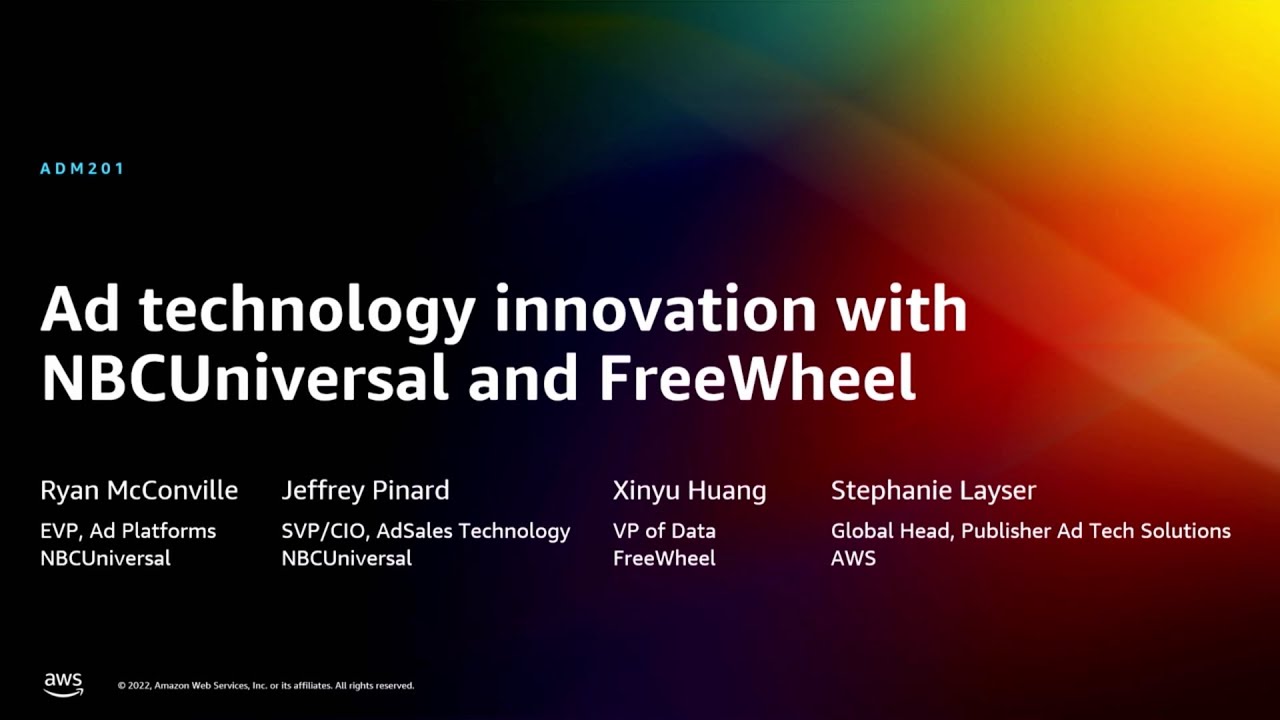 ADM201

Ad technology innovation with NBCUniversal and FreeWheel

Ryan McConville
EVP, Ad Platforms
NBCUniversal

Jeffrey Pinard
SVP/CIO, AdSales Technology
NBCUniversal

Xinyu Huang
VP of Data
FreeWheel

Stephanie Layser
Global Head, Publisher Ad Tech Solutions
AWS

aws

© 2022, Amazon Web Services, Inc. or its affiliates. All rights reserved.